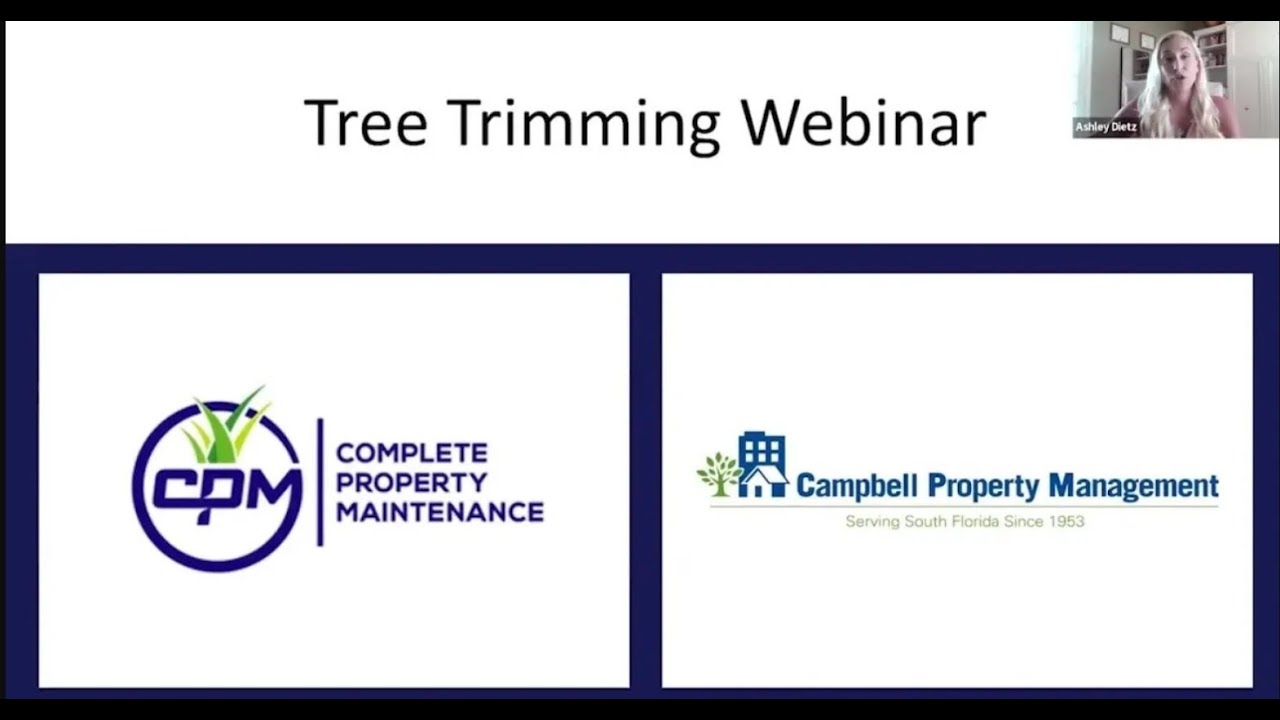 Tree Trimming Webinar

Ashley Dietz

CPM
COMPLETE PROPERTY MAINTENANCE

Campbell Property Management
Serving South Florida Since 1953